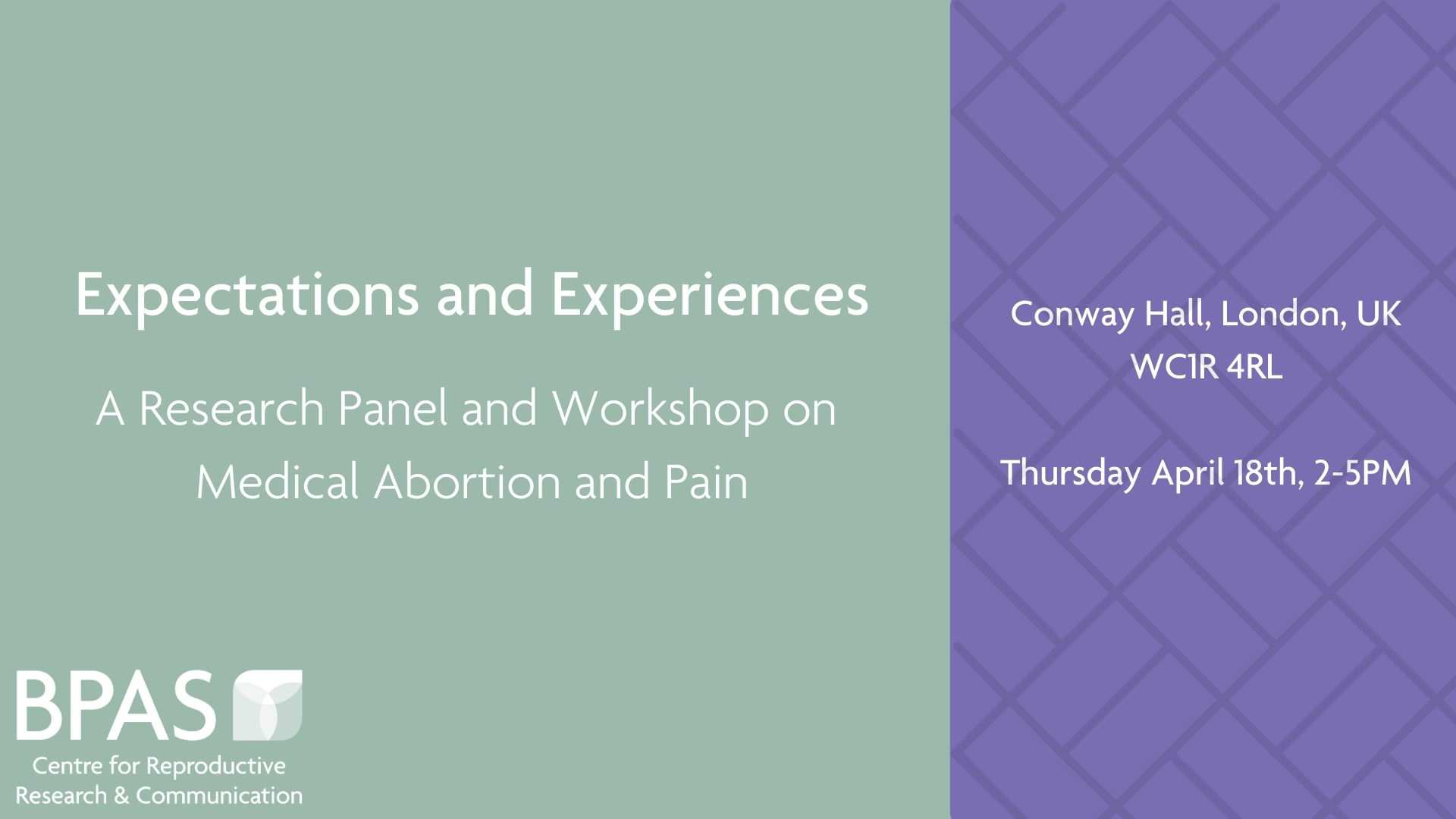 Expectations and Experiences

A Research Panel and Workshop on Medical Abortion and Pain

Conway Hall, London, UK
WC1R 4RL

Thursday April 18th, 2-5PM

BPAS
Centre for Reproductive Research & Communication